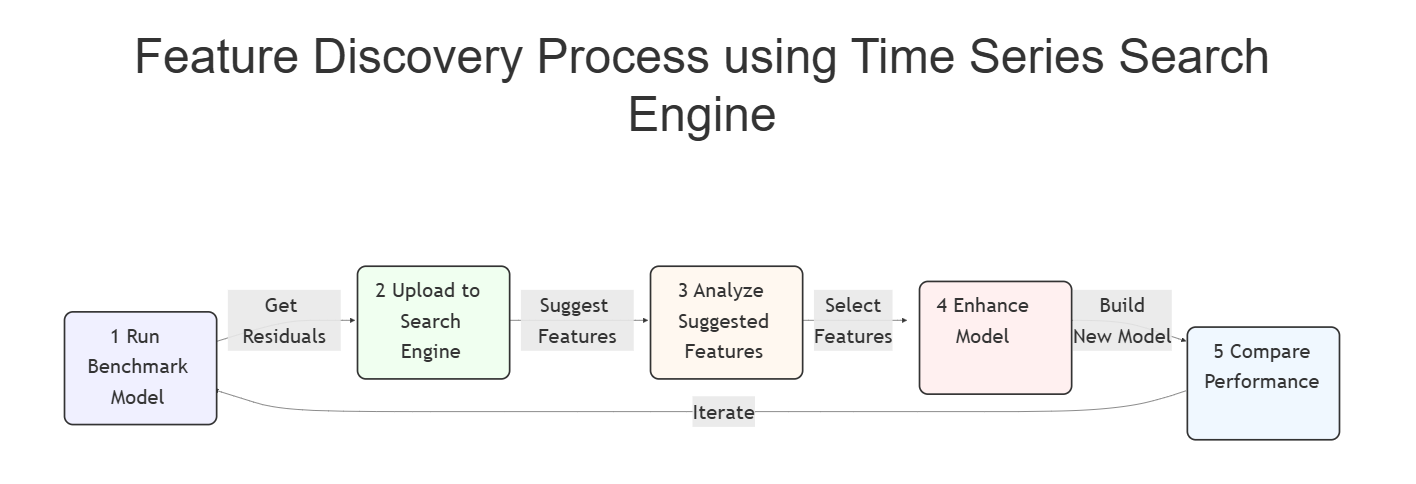 Feature Discovery Process using Time Series Search Engine

1 Run Benchmark Model

Get Residuals

2 Upload to Search Engine

Suggest Features

3 Analyze Suggested Features

Select Features

4 Enhance Model

Build New Model

5 Compare Performance

Iterate